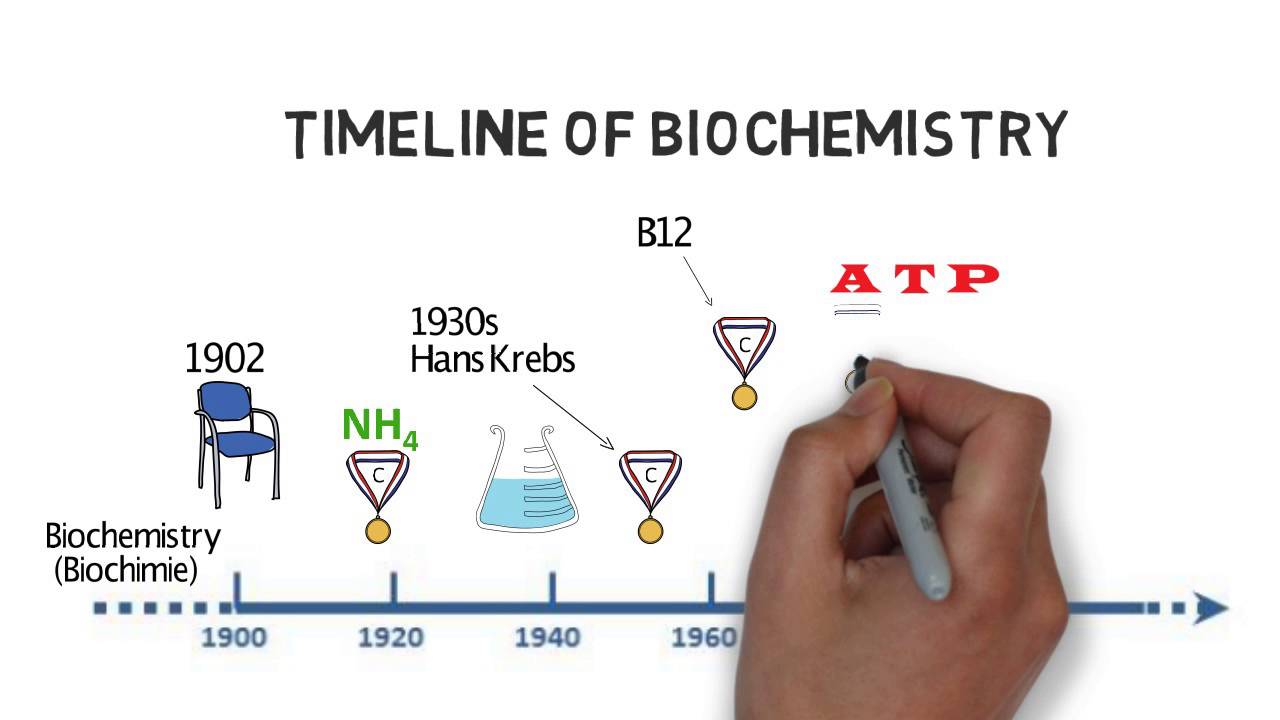 TIMELINE OF BIOCHEMISTRY

B12

ATP

1930s
Hans Krebs

1902

$NH_4$

C

C

C

Biochemistry
(Biochimie)

1900
1920
1940
1960